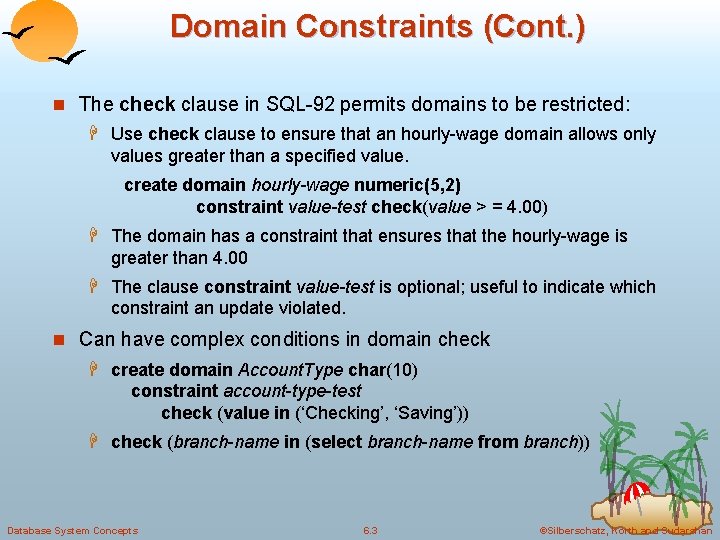 Domain Constraints (Cont.)

The check clause in SQL-92 permits domains to be restricted:

Use check clause to ensure that an hourly-wage domain allows only values greater than a specified value.

create domain hourly-wage numeric(5,2)
constraint value-test check(value > = 4.00)

The domain has a constraint that ensures that the hourly-wage is greater than 4.00

The clause constraint value-test is optional; useful to indicate which constraint an update violated.

Can have complex conditions in domain check

create domain AccountType char(10)
constraint account-type-test
check (value in ('Checking', 'Saving'))

check (branch-name in (select branch-name from branch))

Database System Concepts

6.3

©Silberschatz, Korth and Sudarshan